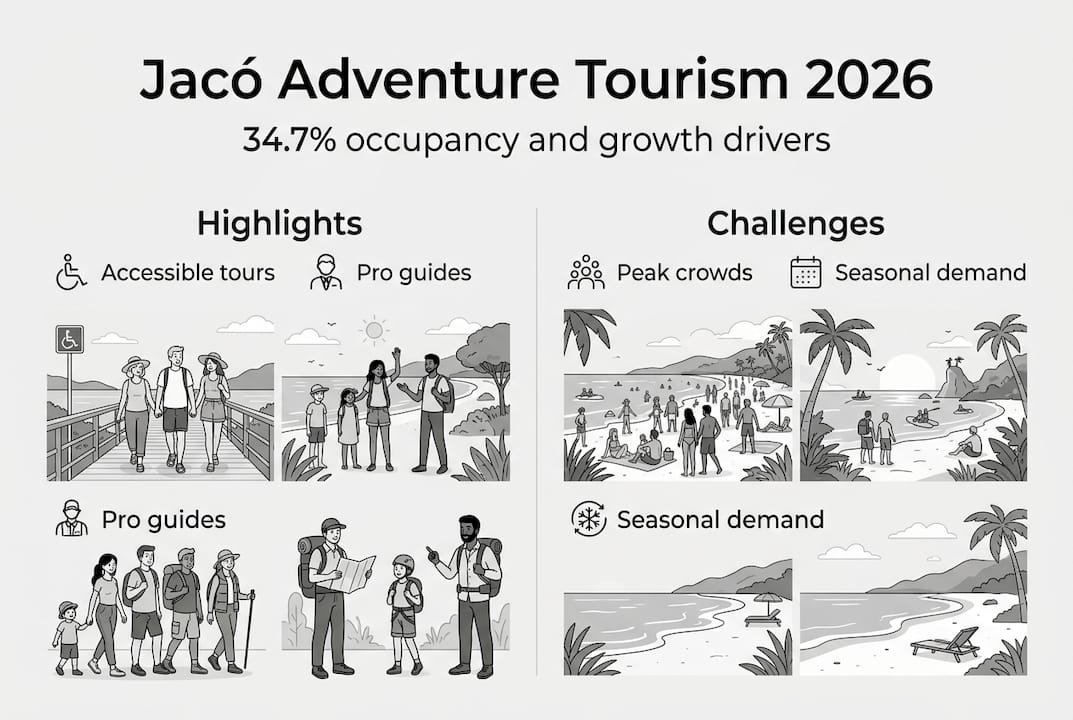 Jacó Adventure Tourism 2026

34.7% occupancy and growth drivers

Highlights

Accessible tours

Pro guides

Pro guides

Challenges

Peak crowds

Seasonal demand

Seasonal demand